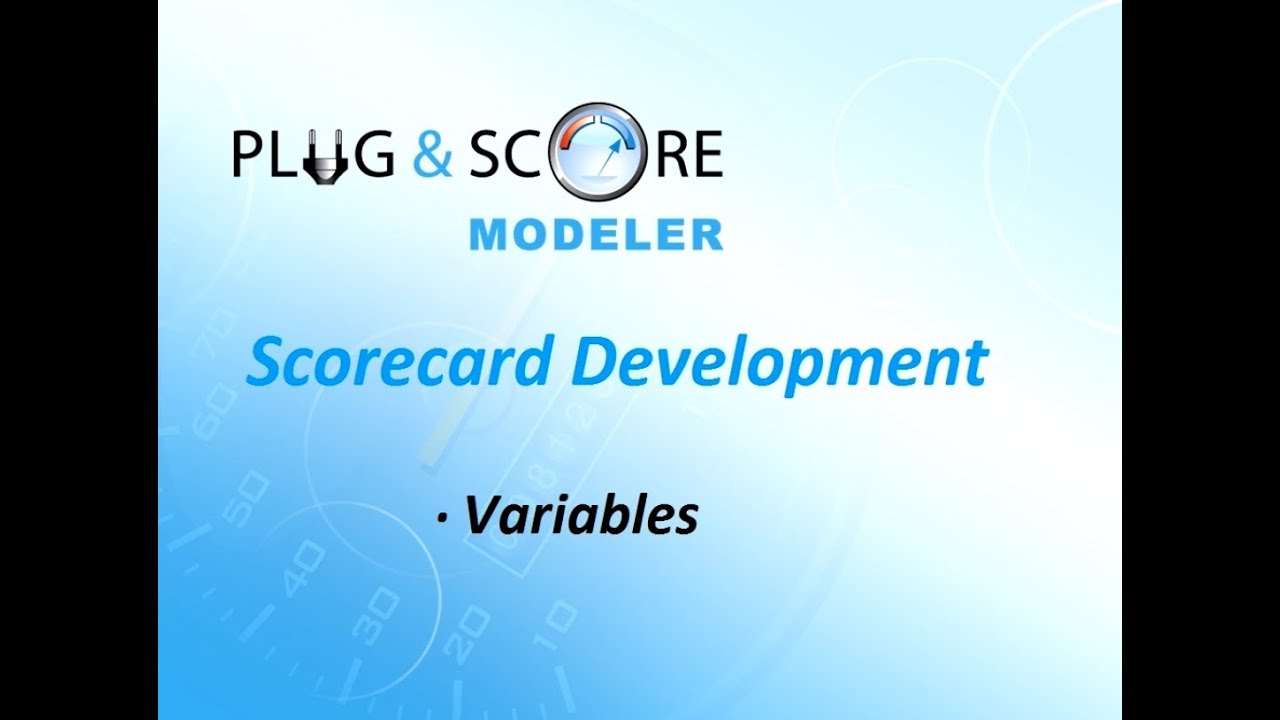 PLUG & SCORE
MODELER

Scorecard Development

· Variables